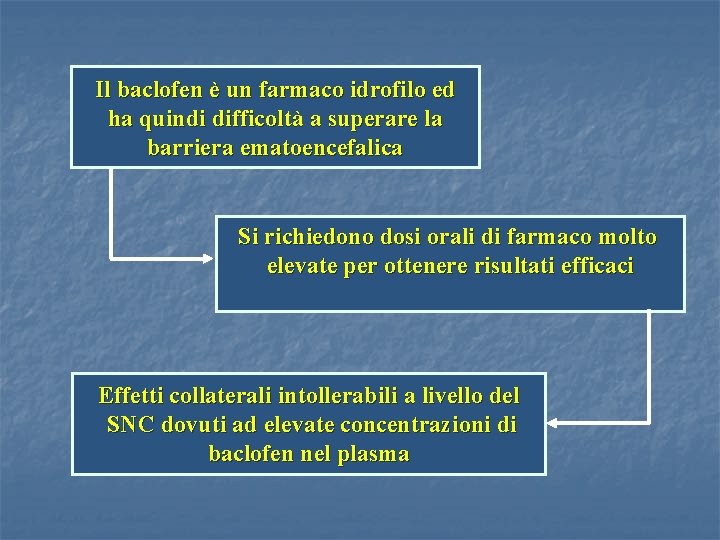 Il baclofen è un farmaco idrofilo ed ha quindi difficoltà a superare la barriera ematoencefalica

Si richiedono dosi orali di farmaco molto elevate per ottenere risultati efficaci

Effetti collaterali intollerabili a livello del SNC dovuti ad elevate concentrazioni di baclofen nel plasma